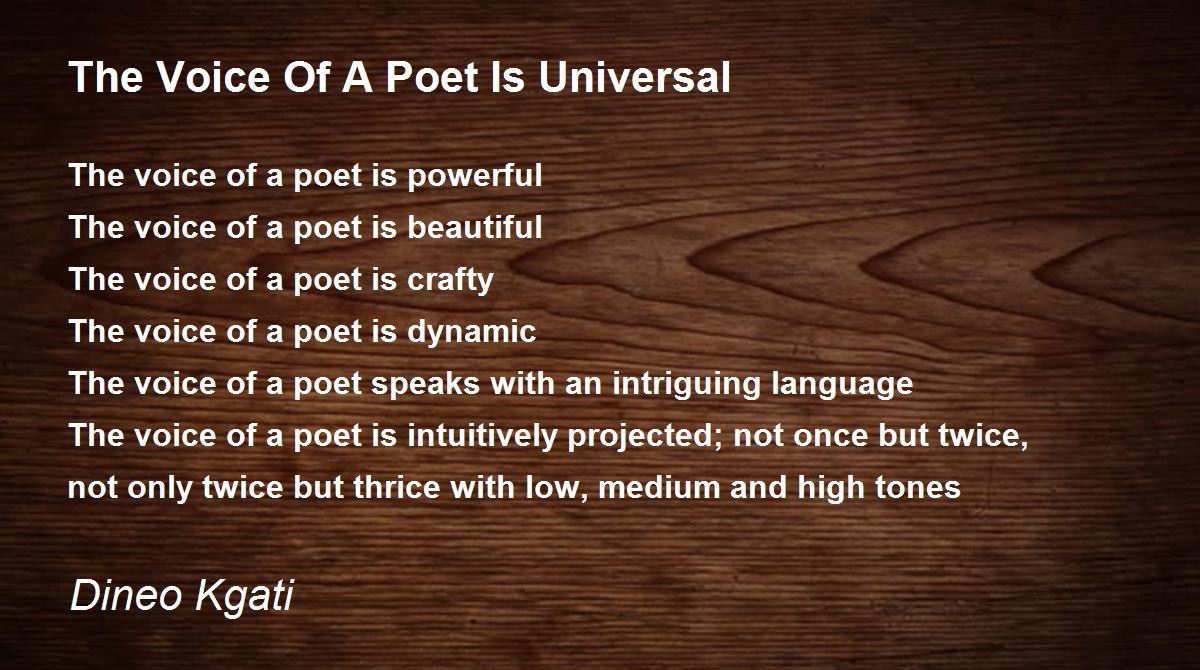 The Voice Of A Poet Is Universal

The voice of a poet is powerful
The voice of a poet is beautiful
The voice of a poet is crafty
The voice of a poet is dynamic
The voice of a poet speaks with an intriguing language
The voice of a poet is intuitively projected; not once but twice, not only twice but thrice with low, medium and high tones

Dineo Kgati